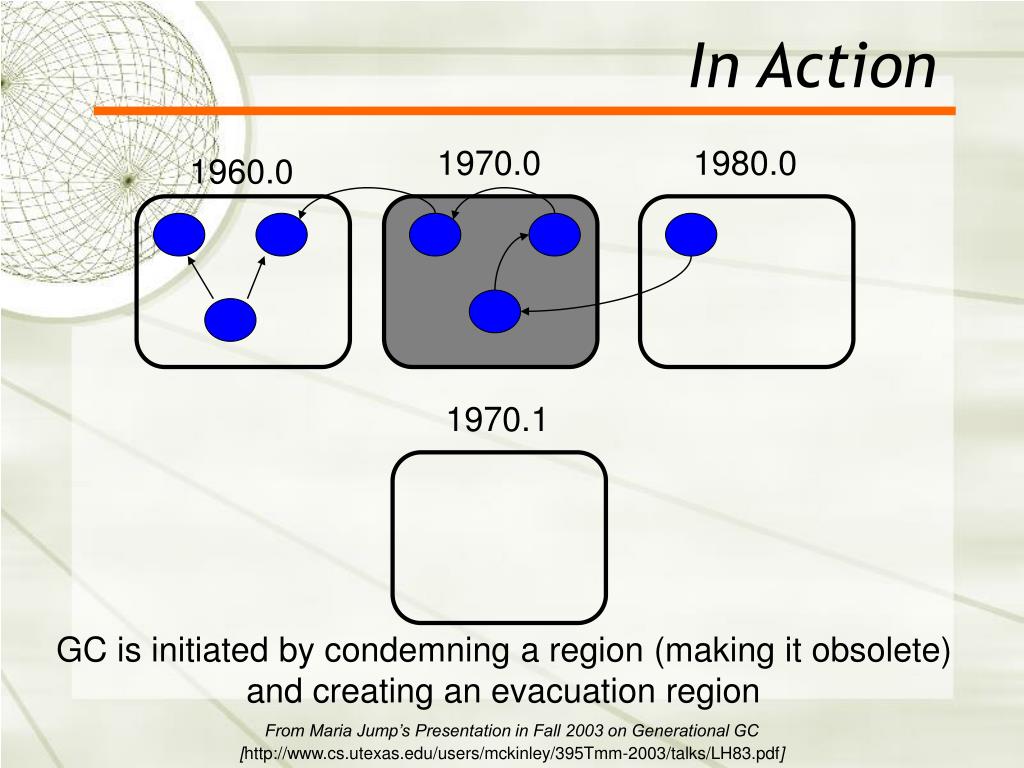 In Action

1960.0

1970.0

1980.0

1970.1

GC is initiated by condemning a region (making it obsolete) and creating an evacuation region

From Maria Jump's Presentation in Fall 2003 on Generational GC

[http://www.cs.utexas.edu/users/mckinley/395Tmm-2003/talks/LH83.pdf]